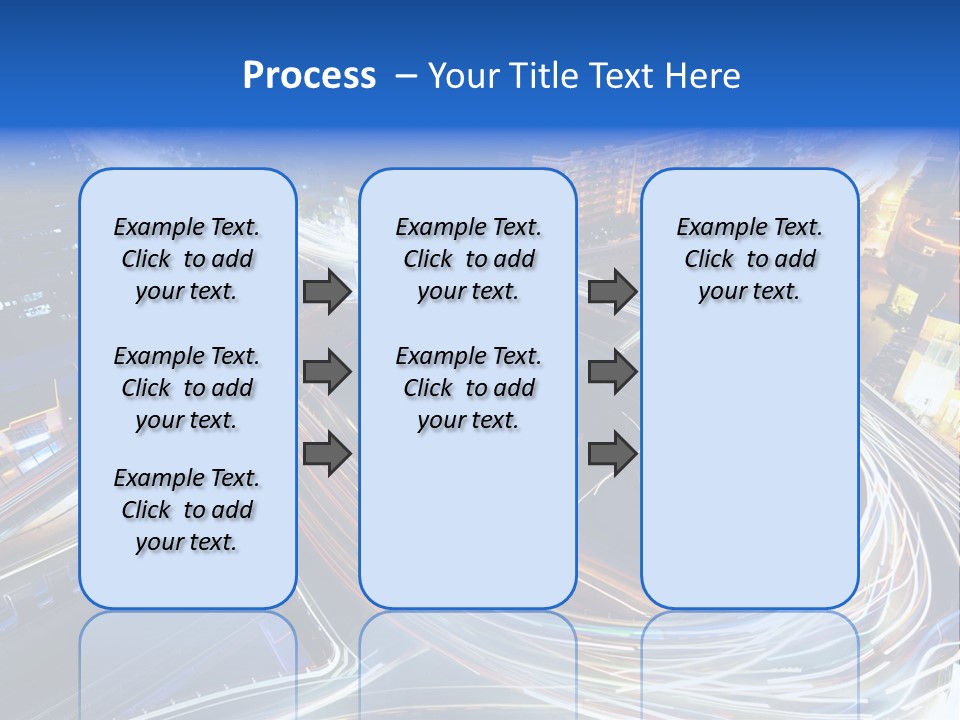 Process – Your Title Text Here

Example Text. Click to add your text.

Example Text. Click to add your text.

Example Text. Click to add your text.

Example Text. Click to add your text.

Example Text. Click to add your text.

Example Text. Click to add your text.